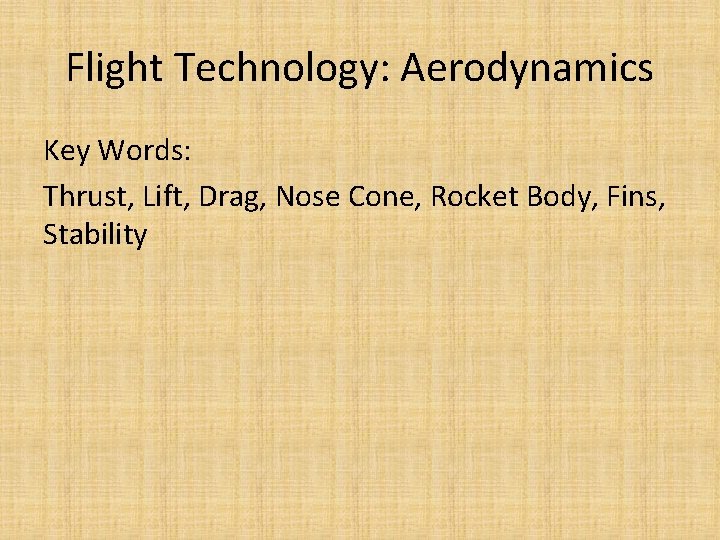 Flight Technology: Aerodynamics

Key Words:

Thrust, Lift, Drag, Nose Cone, Rocket Body, Fins, Stability